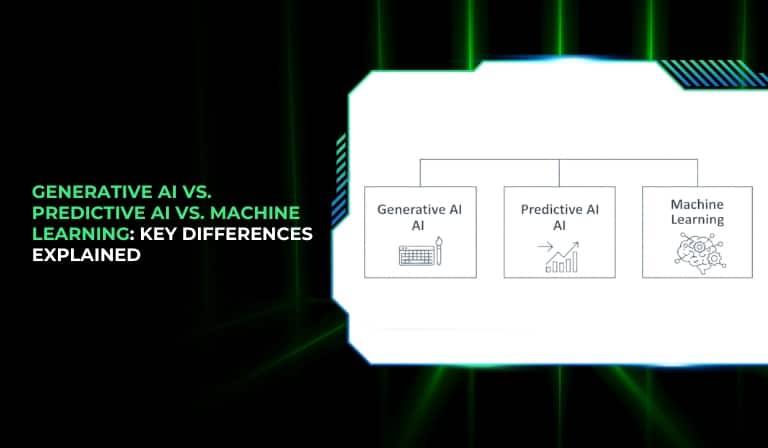 GENERATIVE AI VS. PREDICTIVE AI VS. MACHINE LEARNING: KEY DIFFERENCES EXPLAINED

Generative AI AI

Predictive AI AI

Machine Learning